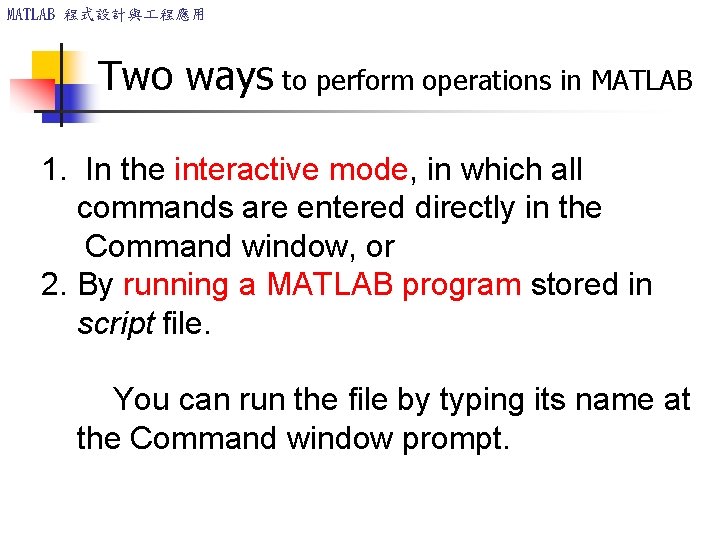 MATLAB 程式設計與工程應用

Two ways to perform operations in MATLAB

1. In the interactive mode, in which all commands are entered directly in the Command window, or
2. By running a MATLAB program stored in script file.

You can run the file by typing its name at the Command window prompt.